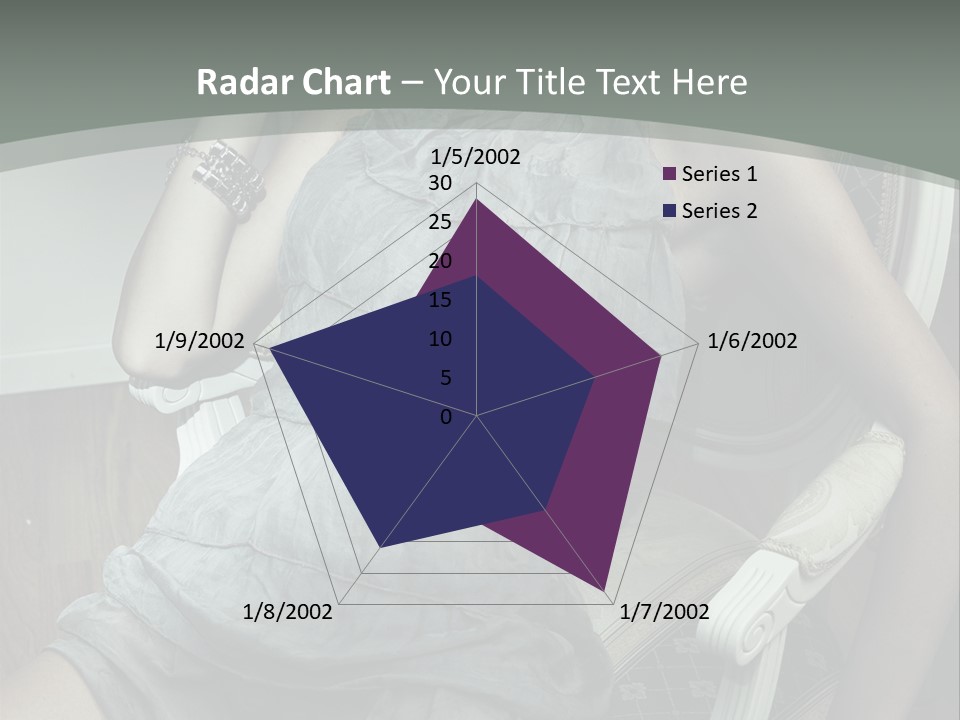 Radar Chart – Your Title Text Here

1/5/2002
30
25
20
15
10
5
0
1/6/2002
1/7/2002
1/8/2002
1/9/2002

Series 1
Series 2